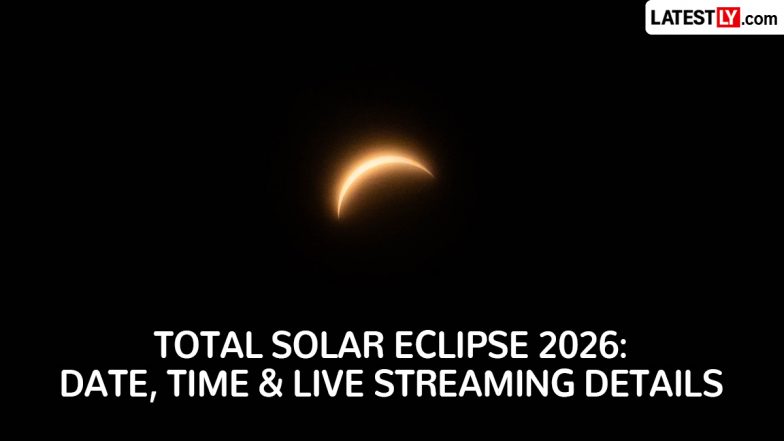 LATESTLY.com

TOTAL SOLAR ECLIPSE 2026:
DATE, TIME & LIVE STREAMING DETAILS